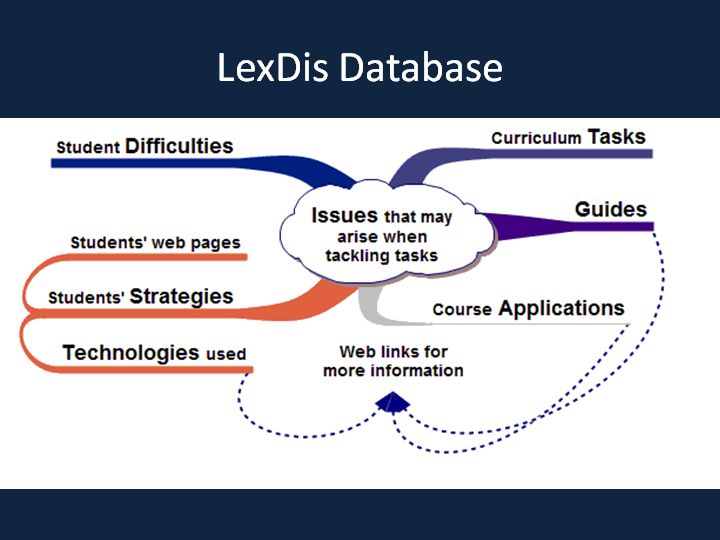 LexDis Database

Student Difficulties

Curriculum Tasks

Issues that may arise when tackling tasks

Guides

Students' web pages

Students' Strategies

Course Applications

Technologies used

Web links for more information